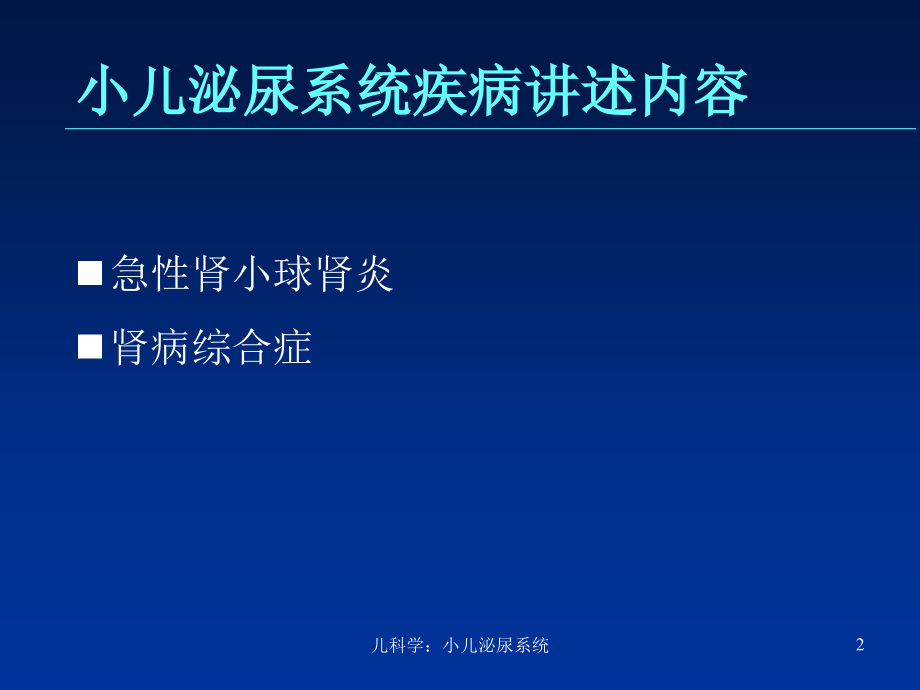 小儿泌尿系统疾病讲述内容

■ 急性肾小球肾炎

■ 肾病综合症

儿科学：小儿泌尿系统

2